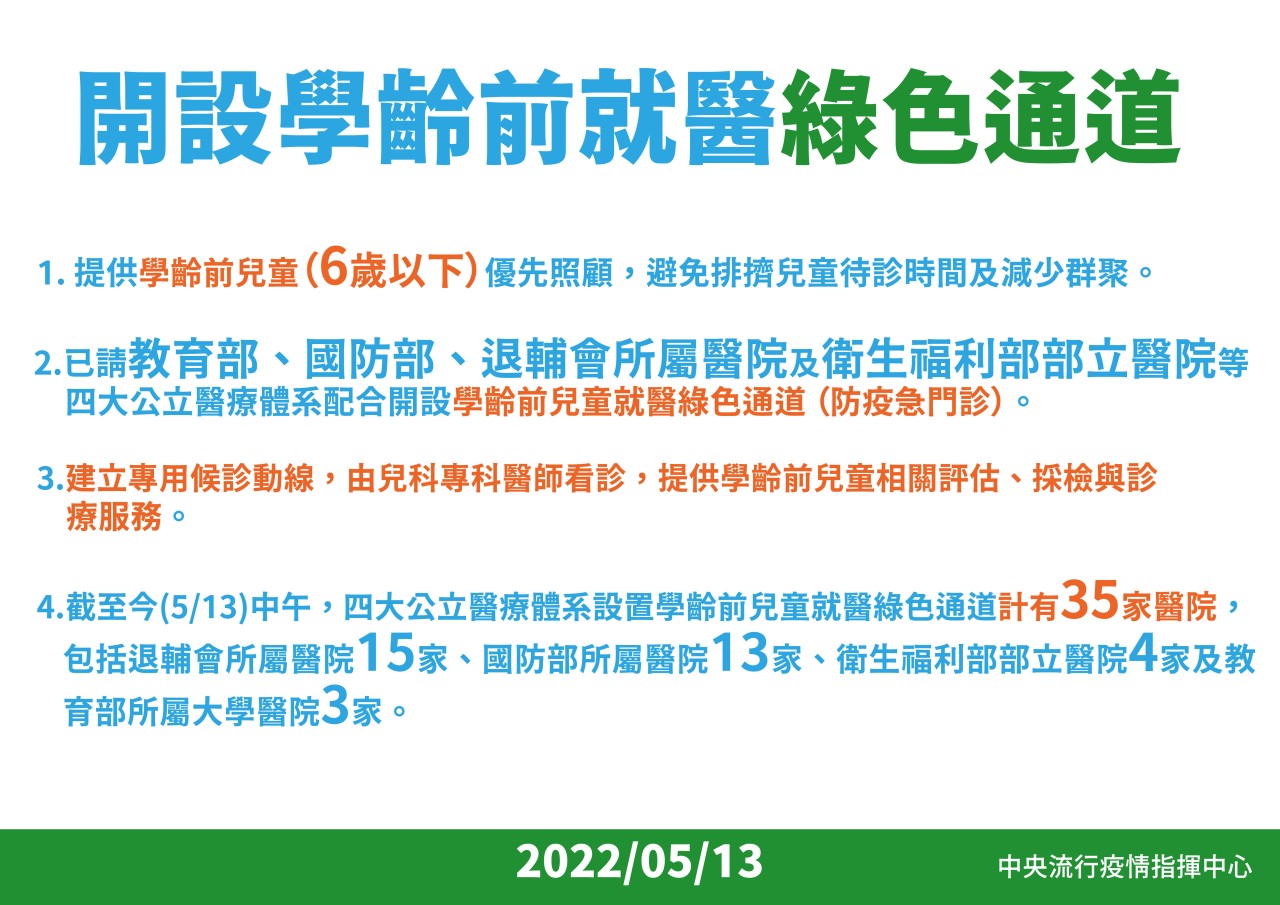 開設學齡前就醫綠色通道

1. 提供學齡前兒童(6歲以下)優先照顧，避免排擠兒童待診時間及減少群聚。

2.已請教育部、國防部、退輔會所屬醫院及衛生福利部部立醫院等四大公立醫療體系配合開設學齡前兒童就醫綠色通道（防疫急門診）。

3.建立專用候診動線，由兒科專科醫師看診，提供學齡前兒童相關評估、採檢與診療服務。

4.截至今(5/13)中午，四大公立醫療體系設置學齡前兒童就醫綠色通道計有35家醫院，包括退輔會所屬醫院15家、國防部所屬醫院13家、衛生福利部部立醫院4家及教育部所屬大學醫院3家。

2022/05/13

中央流行疫情指揮中心